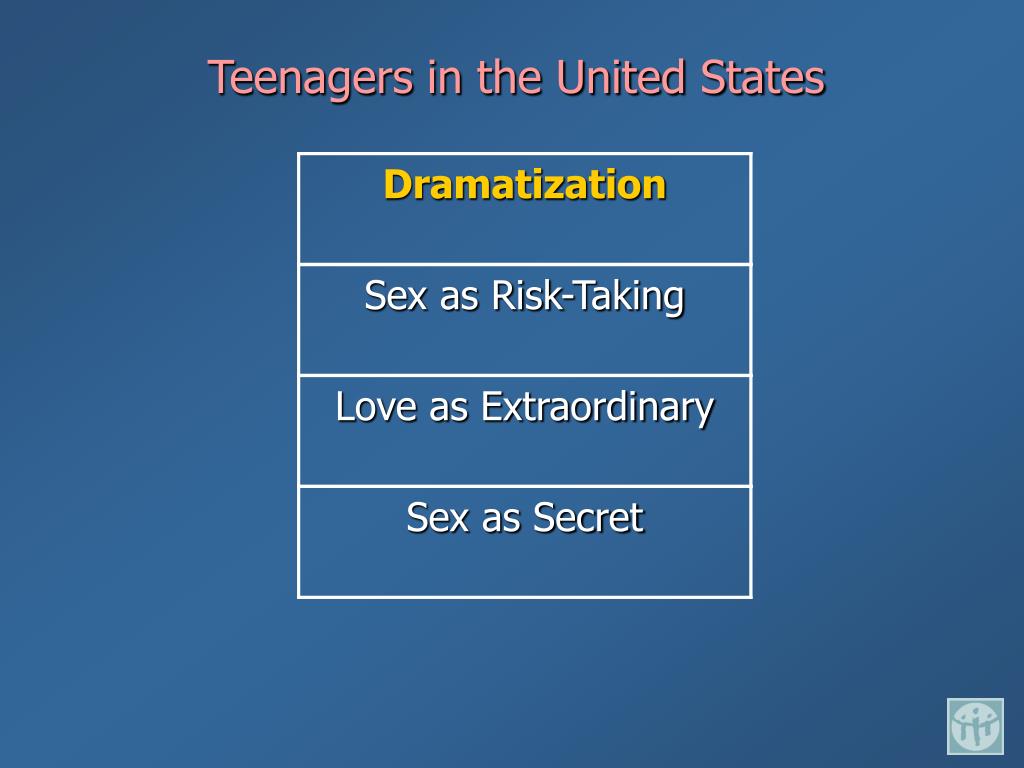 Teenagers in the United States

| Dramatization |
|---|
| Sex as Risk-Taking |
| Love as Extraordinary |
| Sex as Secret |